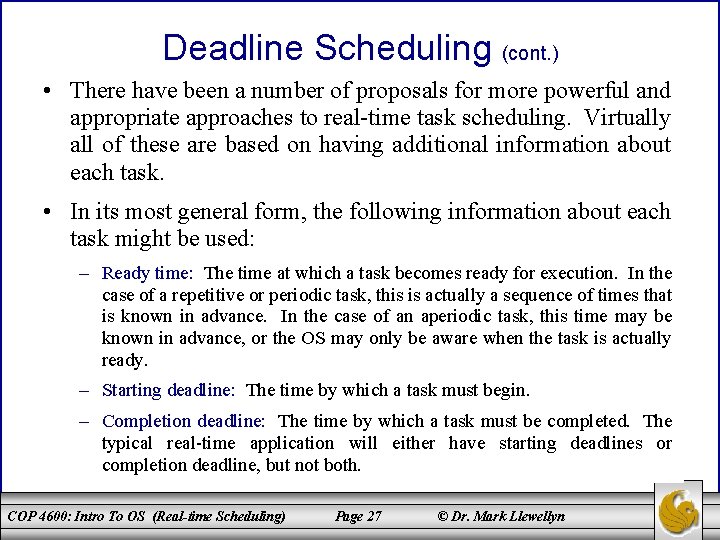 Deadline Scheduling (cont.)

• There have been a number of proposals for more powerful and appropriate approaches to real-time task scheduling. Virtually all of these are based on having additional information about each task.

• In its most general form, the following information about each task might be used:

– Ready time: The time at which a task becomes ready for execution. In the case of a repetitive or periodic task, this is actually a sequence of times that is known in advance. In the case of an aperiodic task, this time may be known in advance, or the OS may only be aware when the task is actually ready.

– Starting deadline: The time by which a task must begin.

– Completion deadline: The time by which a task must be completed. The typical real-time application will either have starting deadlines or completion deadline, but not both.

COP 4600: Intro To OS (Real-time Scheduling) Page 27 © Dr. Mark Llewellyn